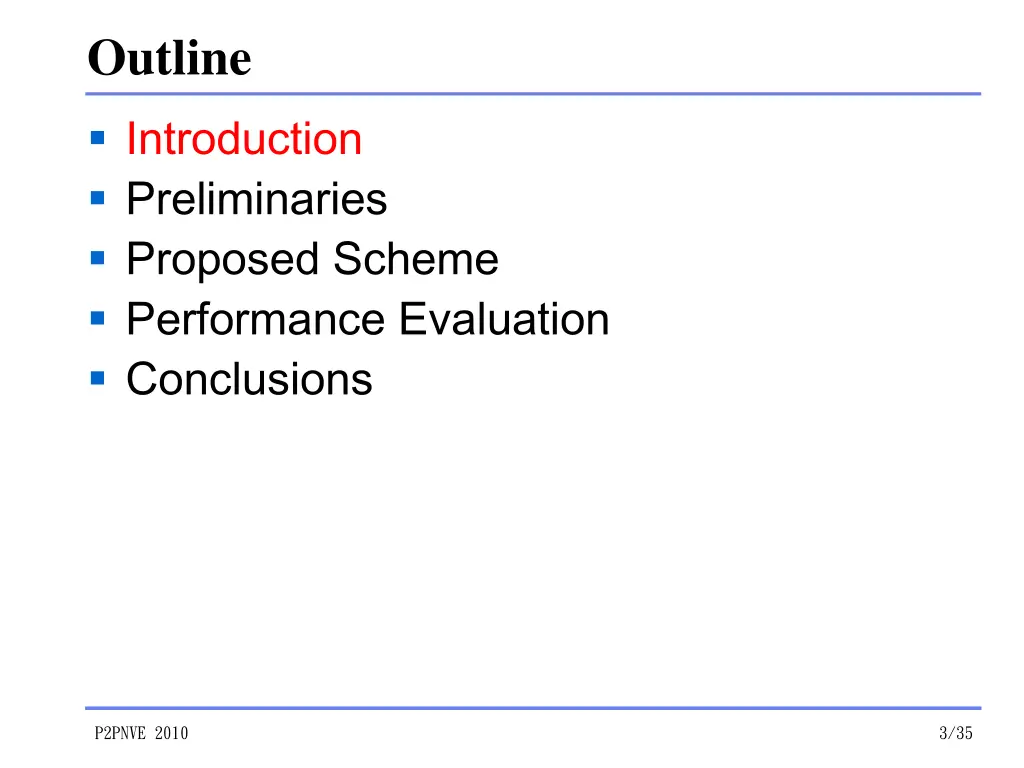 Outline

- Introduction
- Preliminaries
- Proposed Scheme
- Performance Evaluation
- Conclusions

P2PNVE 2010

3/35